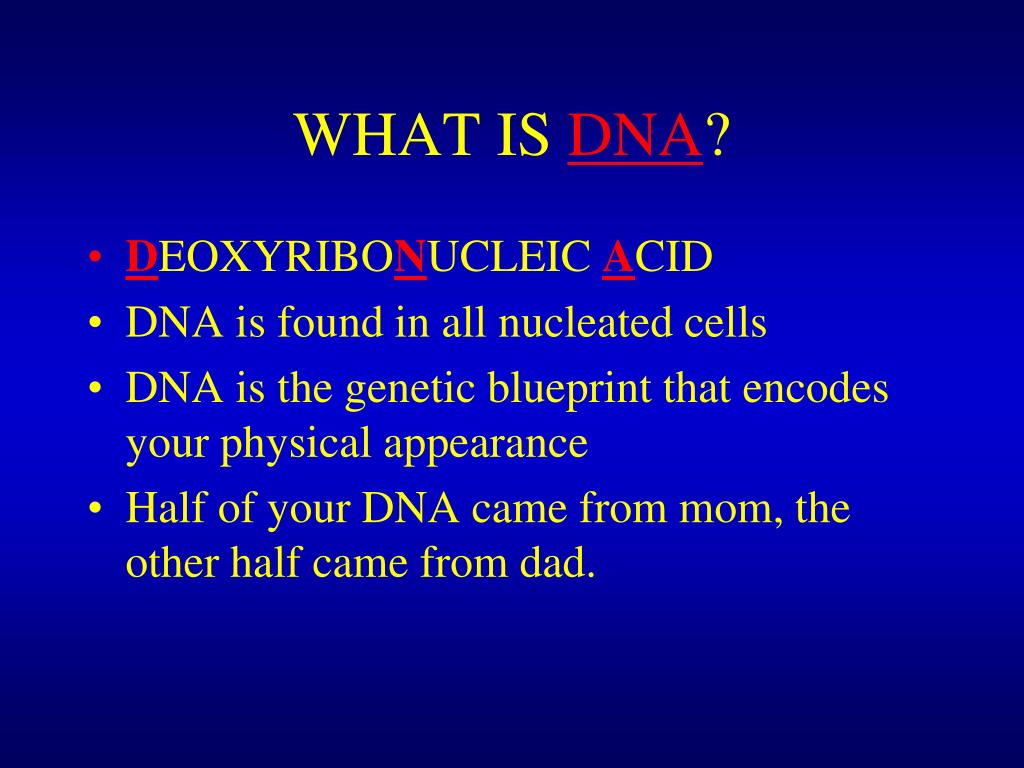 WHAT IS DNA?

• DEOXYRIBONUCLEIC ACID
• DNA is found in all nucleated cells
• DNA is the genetic blueprint that encodes your physical appearance
• Half of your DNA came from mom, the other half came from dad.